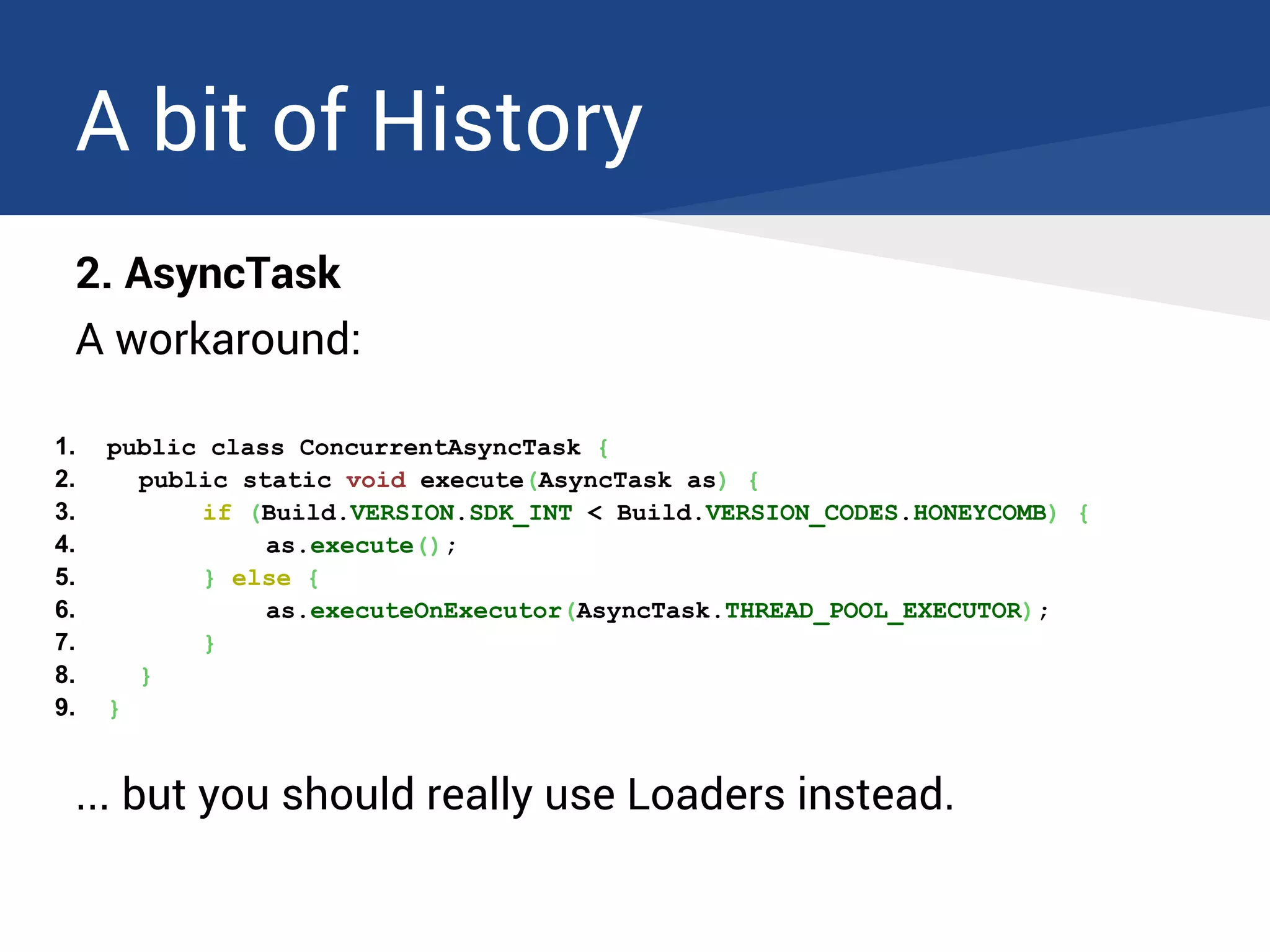 A bit of History

2. AsyncTask

A workaround:

1. public class ConcurrentAsyncTask {
2. public static void execute(AsyncTask as) {
3. if (Build.VERSION.SDK_INT < Build.VERSION_CODES.HONEYCOMB) {
4. as.execute();
5. } else {
6. as.executeOnExecutor(AsyncTask.THREAD_POOL_EXECUTOR);
7. }
8. }
9. }

... but you should really use Loaders instead.